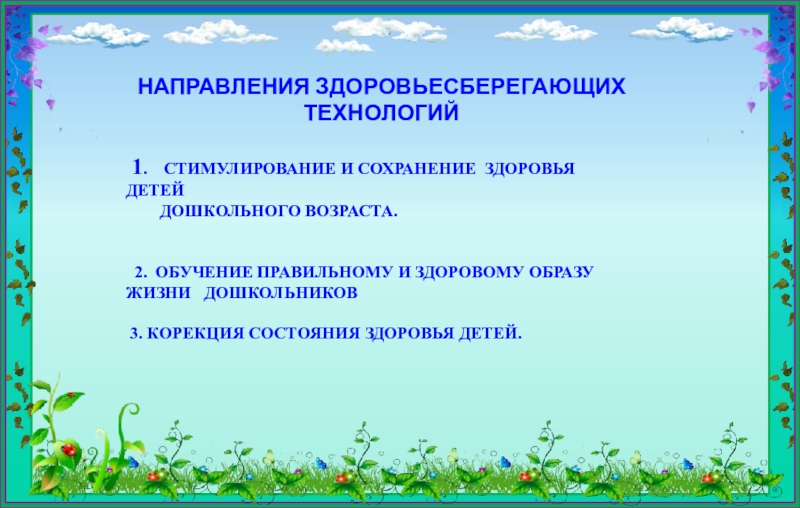 НАПРАВЛЕНИЯ ЗДОРОВЬЕСБЕРЕГАЮЩИХ ТЕХНОЛОГИЙ

1. СТИМУЛИРОВАНИЕ И СОХРАНЕНИЕ ЗДОРОВЬЯ ДЕТЕЙ ДОШКОЛЬНОГО ВОЗРАСТА.

2. ОБУЧЕНИЕ ПРАВИЛЬНОМУ И ЗДОРОВОМУ ОБРАЗУ ЖИЗНИ ДОШКОЛЬНИКОВ

3. КОРЕКЦИЯ СОСТОЯНИЯ ЗДОРОВЬЯ ДЕТЕЙ.